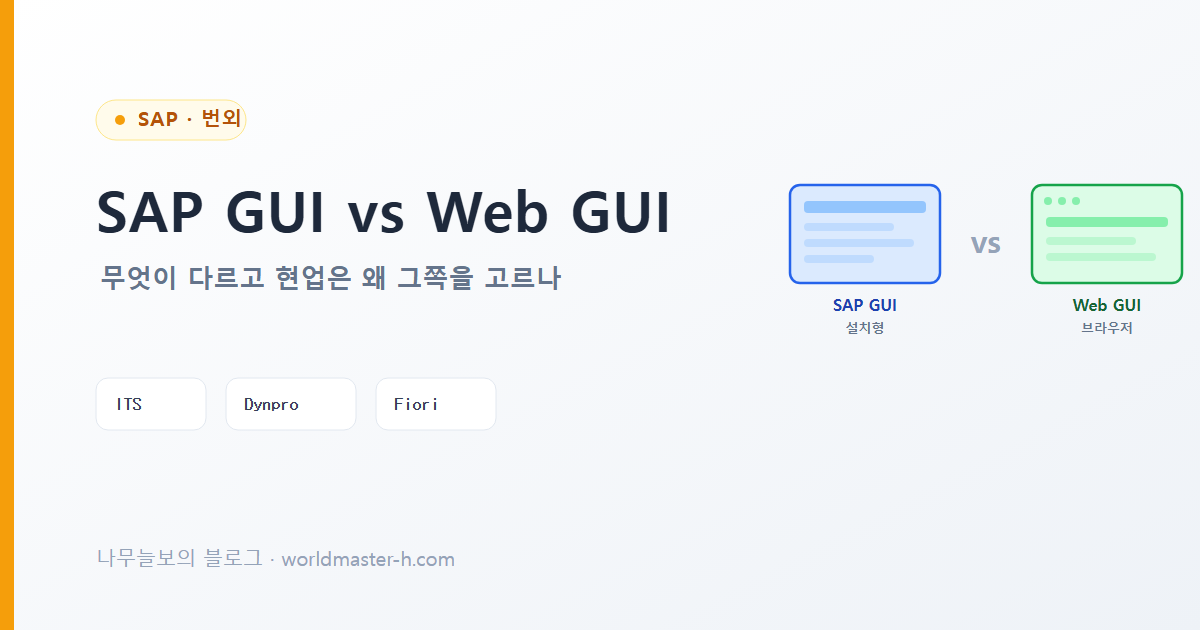 SAP · 번외

SAP GUI vs Web GUI

무엇이 다르고 현업은 왜 그쪽을 고르나

ITS

Dynpro

Fiori

SAP GUI
설치형

vs

Web GUI
브라우저

나무늘보의 블로그 · worldmaster-h.com